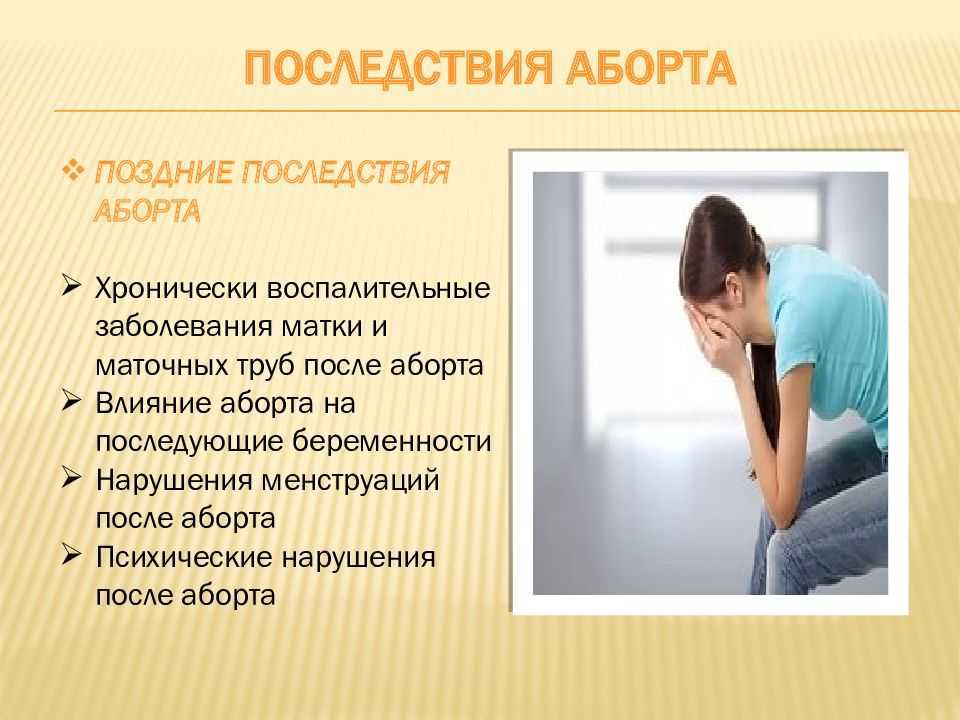 ПОСЛЕДСТВИЯ АБОРТА

❖ ПОЗДНИЕ ПОСЛЕДСТВИЯ АБОРТА

➢ Хронически воспалительные заболевания матки и маточных труб после аборта
➢ Влияние аборта на последующие беременности
➢ Нарушения менструаций после аборта
➢ Психические нарушения после аборта